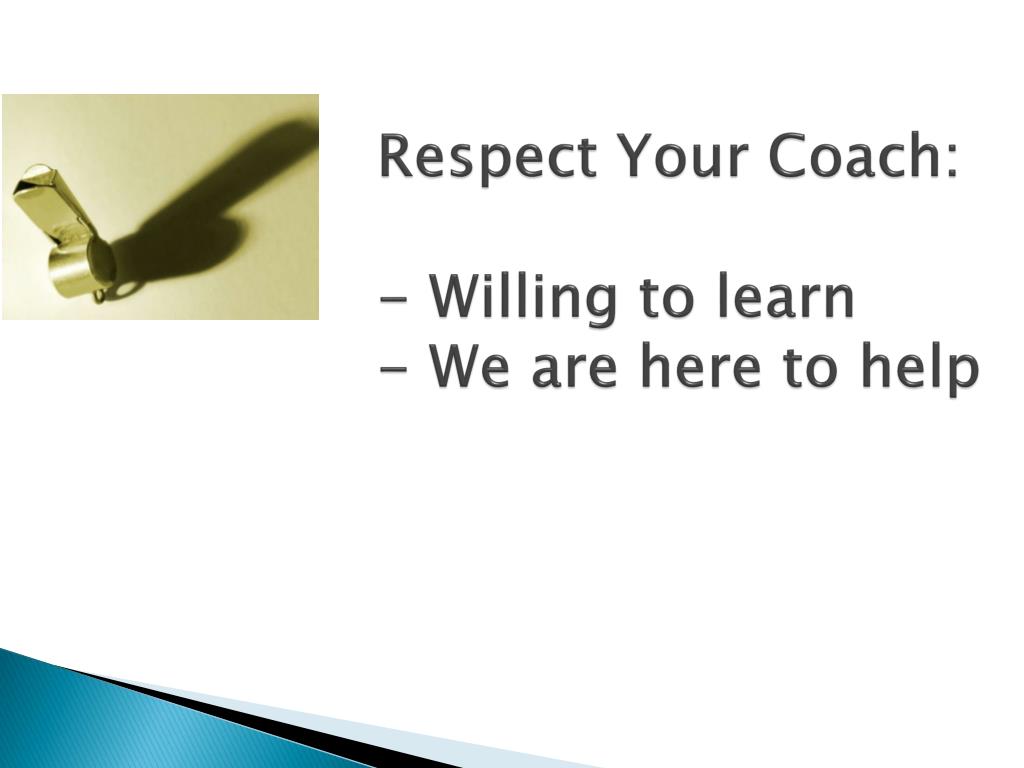 Respect Your Coach:

- Willing to learn
- We are here to help